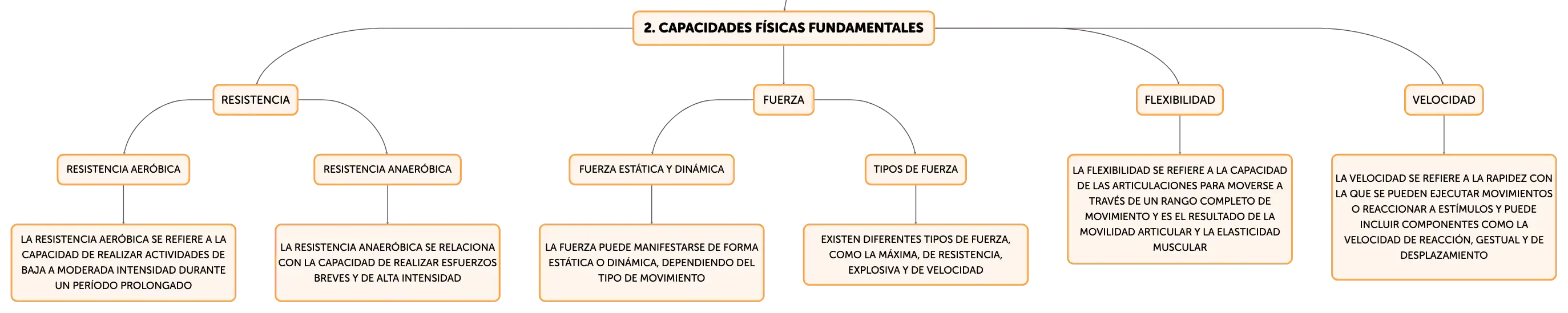 2. CAPACIDADES FÍSICAS FUNDAMENTALES

RESISTENCIA

RESISTENCIA AERÓBICA

LA RESISTENCIA AERÓBICA SE REFIERE A LA CAPACIDAD DE REALIZAR ACTIVIDADES DE BAJA A MODERADA INTENSIDAD DURANTE UN PERÍODO PROLONGADO

RESISTENCIA ANAERÓBICA

LA RESISTENCIA ANAERÓBICA SE RELACIONA CON LA CAPACIDAD DE REALIZAR ESFUERZOS BREVES Y DE ALTA INTENSIDAD

FUERZA

FUERZA ESTÁTICA Y DINÁMICA

LA FUERZA PUEDE MANIFESTARSE DE FORMA ESTÁTICA O DINÁMICA, DEPENDIENDO DEL TIPO DE MOVIMIENTO

TIPOS DE FUERZA

EXISTEN DIFERENTES TIPOS DE FUERZA, COMO LA MÁXIMA, DE RESISTENCIA, EXPLOSIVA Y DE VELOCIDAD

FLEXIBILIDAD

LA FLEXIBILIDAD SE REFIERE A LA CAPACIDAD DE LAS ARTICULACIONES PARA MOVERSE A TRAVÉS DE UN RANGO COMPLETO DE MOVIMIENTO Y ES EL RESULTADO DE LA MOVILIDAD ARTICULAR Y LA ELASTICIDAD MUSCULAR

VELOCIDAD

LA VELOCIDAD SE REFIERE A LA RAPIDEZ CON LA QUE SE PUEDEN EJECUTAR MOVIMIENTOS O REACCIONAR A ESTÍMULOS Y PUEDE INCLUIR COMPONENTES COMO LA VELOCIDAD DE REACCIÓN, GESTUAL Y DE DESPLAZAMIENTO